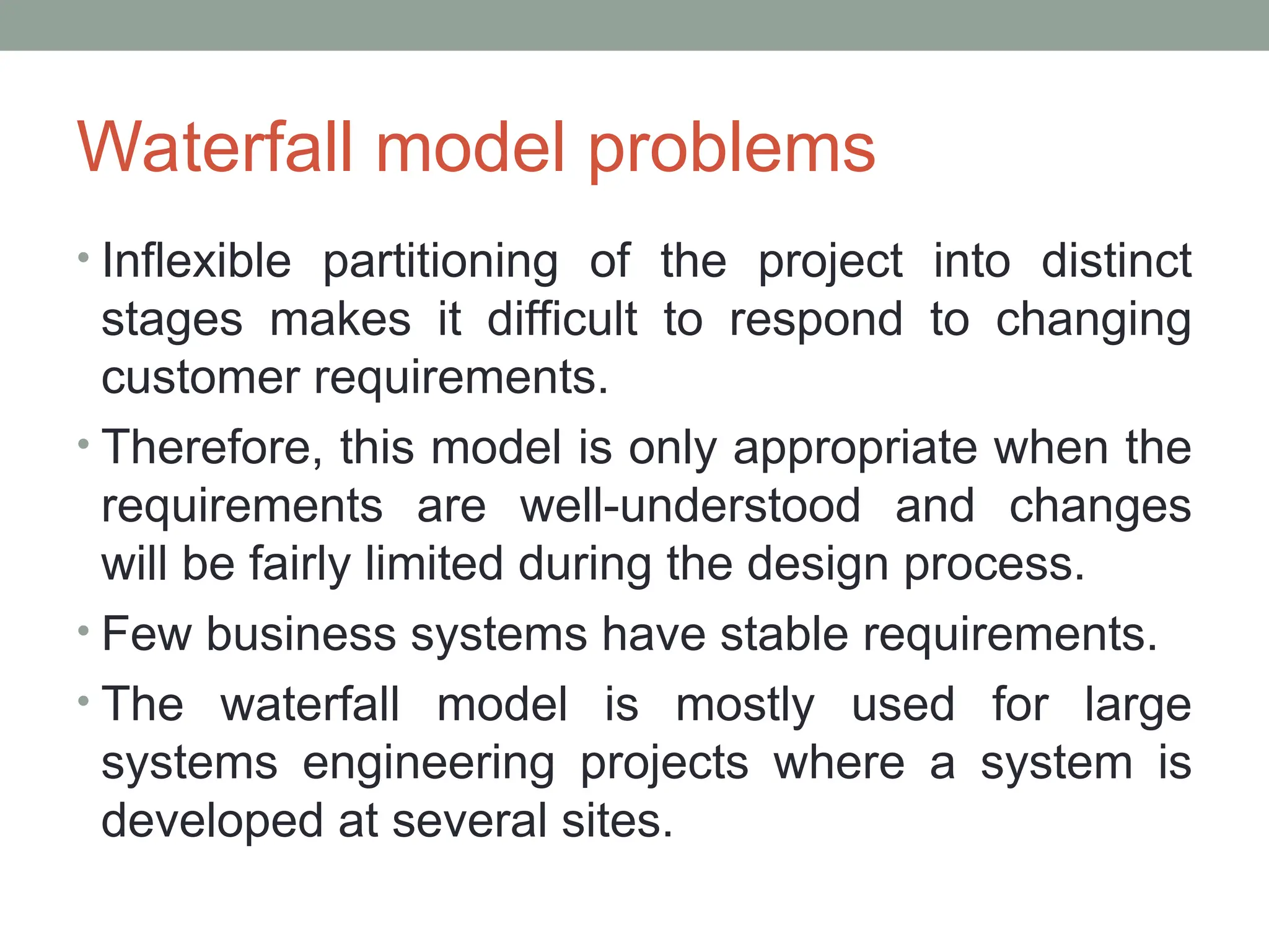 Waterfall model problems

• Inflexible partitioning of the project into distinct stages makes it difficult to respond to changing customer requirements.

• Therefore, this model is only appropriate when the requirements are well-understood and changes will be fairly limited during the design process.

• Few business systems have stable requirements.

• The waterfall model is mostly used for large systems engineering projects where a system is developed at several sites.